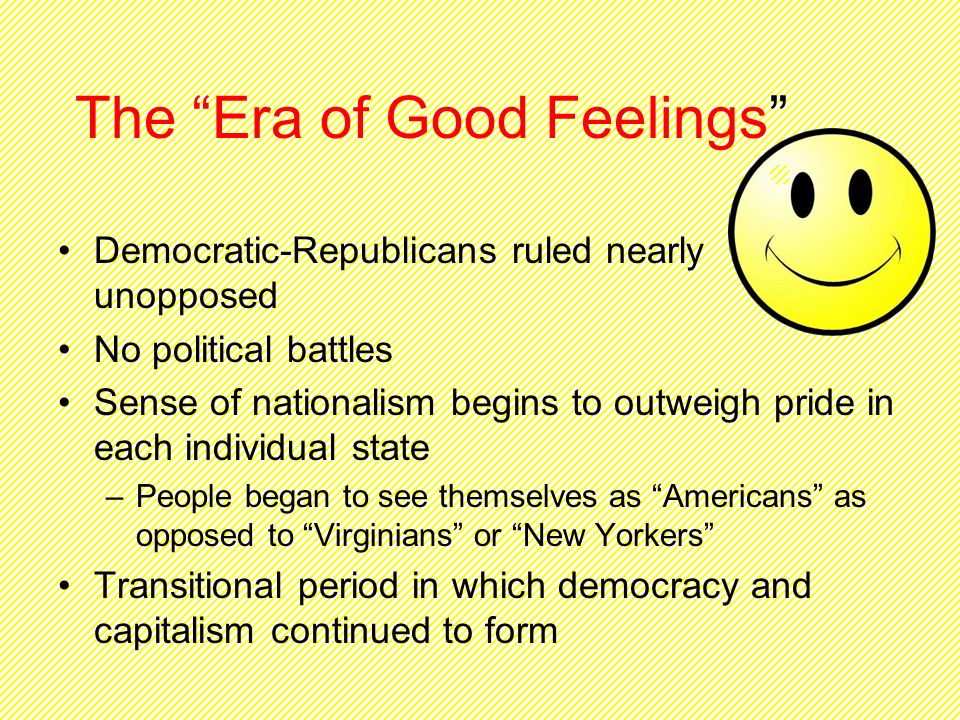 The “Era of Good Feelings”

• Democratic-Republicans ruled nearly unopposed
• No political battles
• Sense of nationalism begins to outweigh pride in each individual state
– People began to see themselves as “Americans” as opposed to “Virginians” or “New Yorkers”
• Transitional period in which democracy and capitalism continued to form